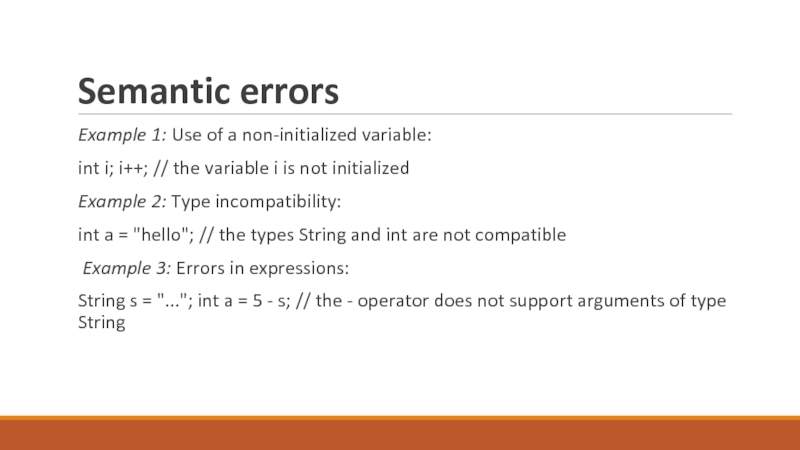 Semantic errors

Example 1: Use of a non-initialized variable:

int i; i++; // the variable i is not initialized

Example 2: Type incompatibility:

int a = "hello"; // the types String and int are not compatible

Example 3: Errors in expressions:

String s = "..."; int a = 5 - s; // the - operator does not support arguments of type String